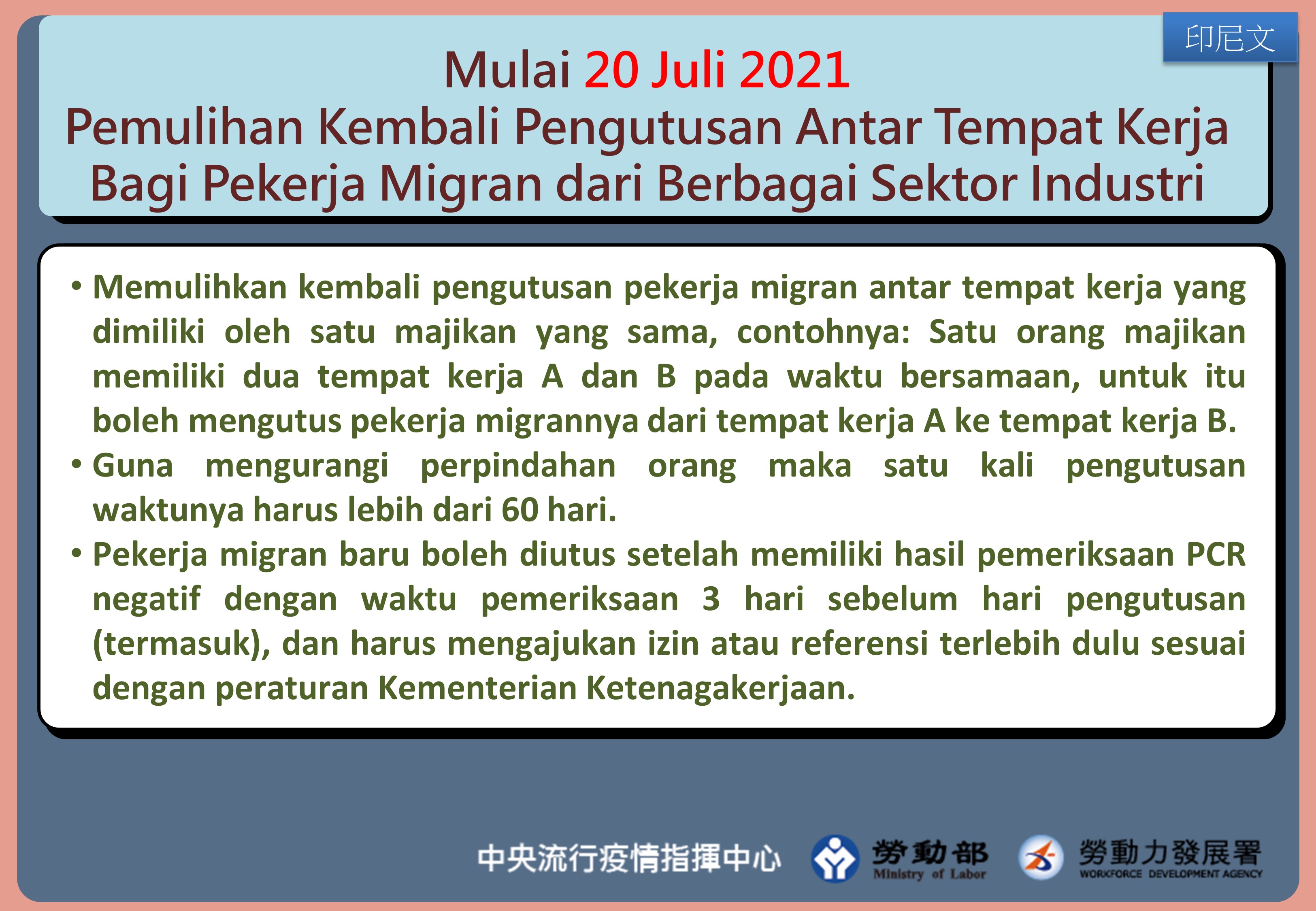 印尼文

Mulai 20 Juli 2021
Pemulihan Kembali Pengutusan Antar Tempat Kerja Bagi Pekerja Migran dari Berbagai Sektor Industri

• Memulihkan kembali pengutusan pekerja migran antar tempat kerja yang dimiliki oleh satu majikan yang sama, contohnya: Satu orang majikan memiliki dua tempat kerja A dan B pada waktu bersamaan, untuk itu boleh mengutus pekerja migrannya dari tempat kerja A ke tempat kerja B.
• Guna mengurangi perpindahan orang maka satu kali pengutusan waktunya harus lebih dari 60 hari.
• Pekerja migran baru boleh diutus setelah memiliki hasil pemeriksaan PCR negatif dengan waktu pemeriksaan 3 hari sebelum hari pengutusan (termasuk), dan harus mengajukan izin atau referensi terlebih dulu sesuai dengan peraturan Kementerian Ketenagakerjaan.

中央流行疫情指揮中心 勞動部 Ministry of Labor 勞動力發展署 WORKFORCE DEVELOPMENT AGENCY